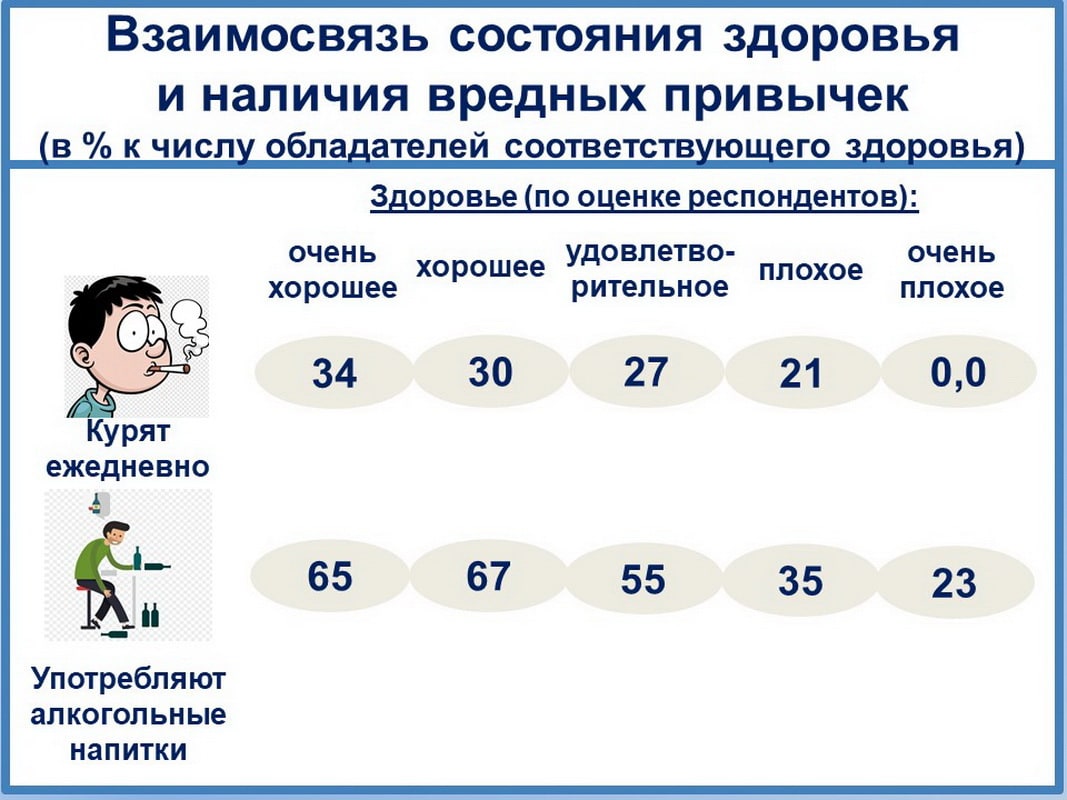 Взаимосвязь состояния здоровья и наличия вредных привычек
(в % к числу обладателей соответствующего здоровья)

Здоровье (по оценке респондентов):

| | очень хорошее | хорошее | удовлетворительное | плохое | очень плохое |
|---|---|---|---|---|---|
| Курят ежедневно | 34 | 30 | 27 | 21 | 0,0 |
| Употребляют алкогольные напитки | 65 | 67 | 55 | 35 | 23 |